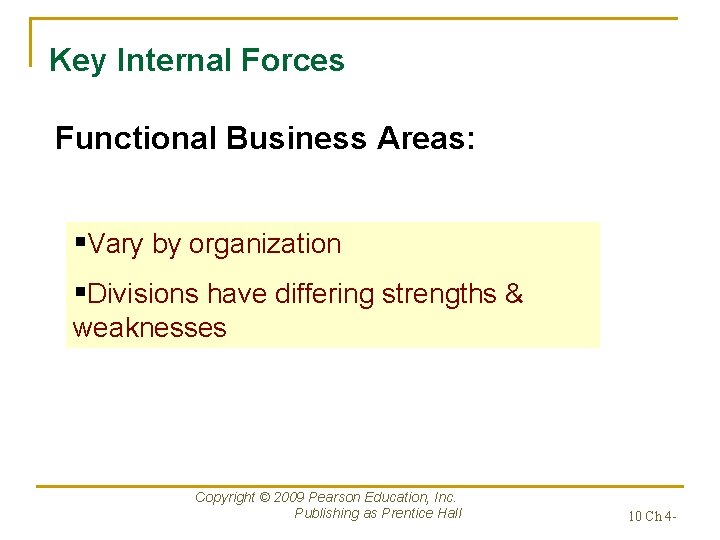 Key Internal Forces

Functional Business Areas:

▪Vary by organization

▪Divisions have differing strengths & weaknesses

Copyright © 2009 Pearson Education, Inc. Publishing as Prentice Hall

10 Ch 4-